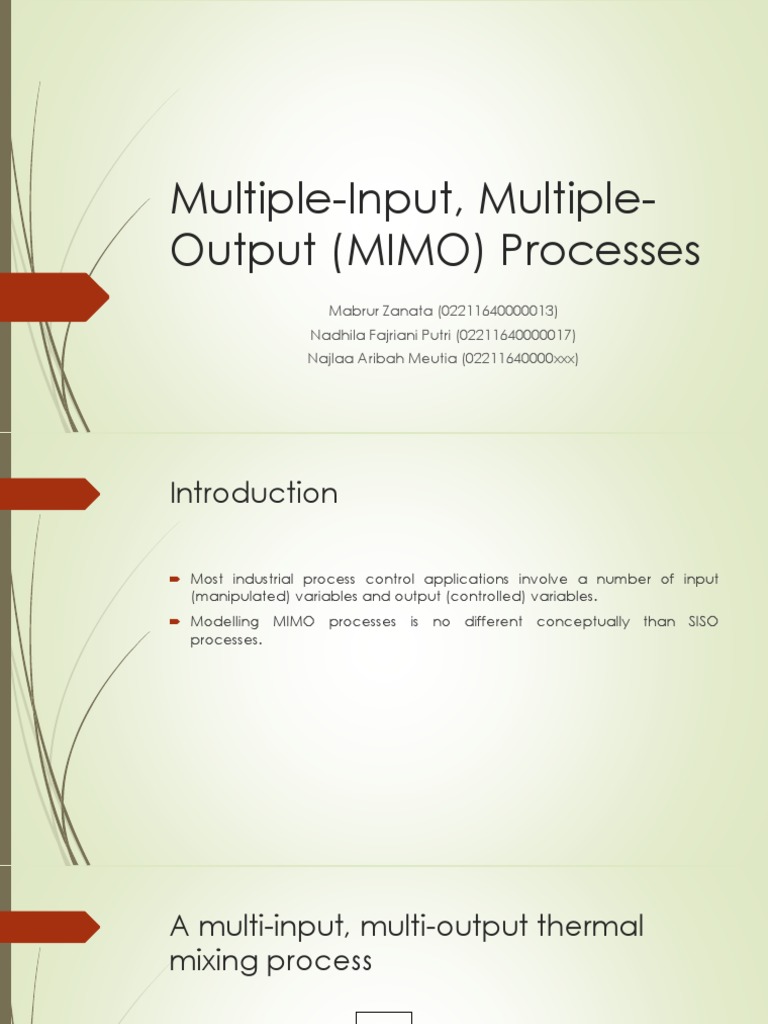 Multiple-Input, Multiple-Output (MIMO) Processes

Mabrur Zanata (02211640000013)
Nadhila Fajriani Putri (02211640000017)
Najlaa Aribah Meutia (02211640000xxx)

Introduction

Most industrial process control applications involve a number of input (manipulated) variables and output (controlled) variables.

Modelling MIMO processes is no different conceptually than SISO processes.

A multi-input, multi-output thermal mixing process